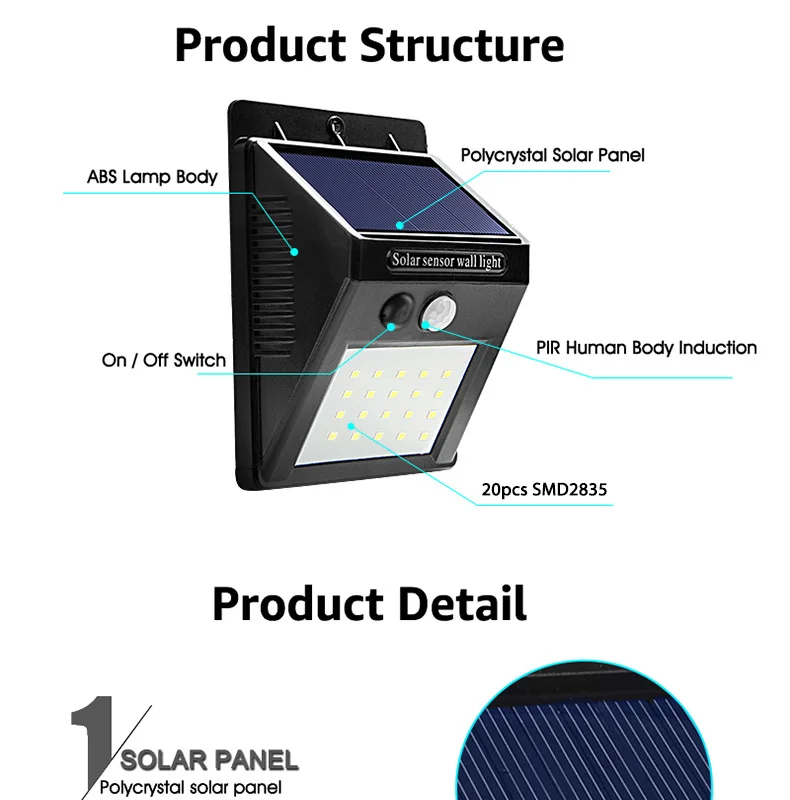 Product Structure

ABS Lamp Body

Polycrystal Solar Panel

Solar sensor wall light

On / Off Switch

PIR Human Body Induction

20pcs SMD2835

Product Detail

1

SOLAR PANEL

Polycrystal solar panel